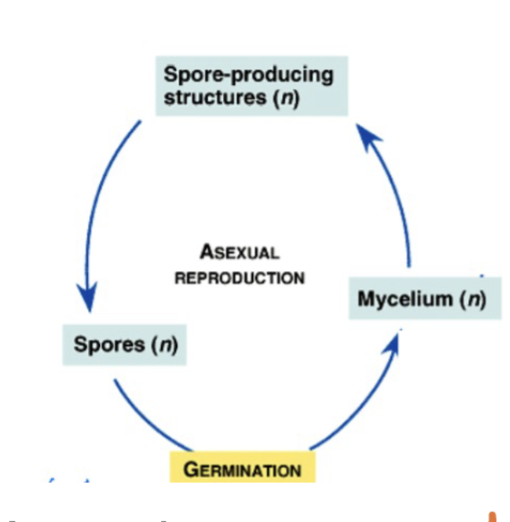 Spore-producing structures ($n$)

ASEXUAL REPRODUCTION

Mycelium ($n$)

Spores ($n$)

GERMINATION